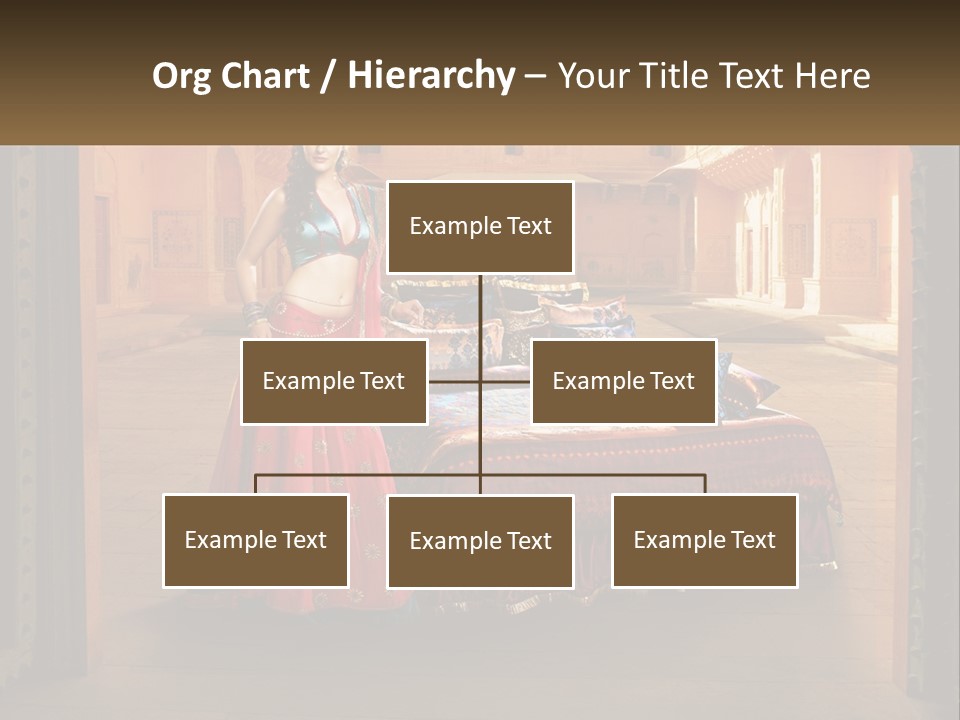 Org Chart / Hierarchy – Your Title Text Here

Example Text

Example Text

Example Text

Example Text

Example Text

Example Text